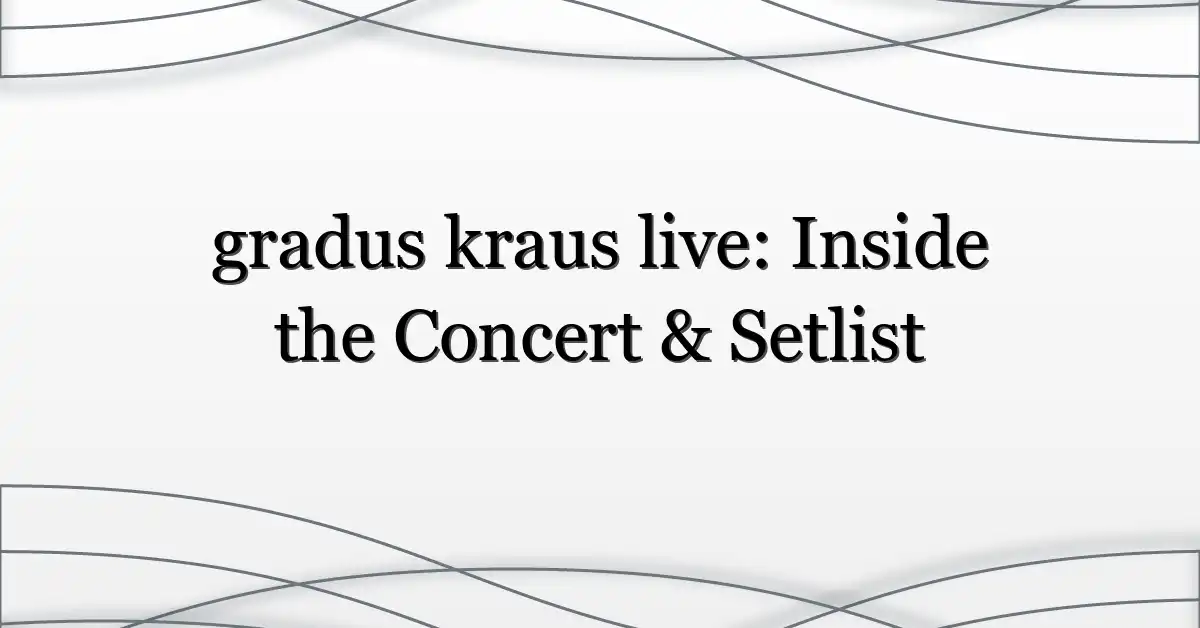 gradus kraus live: Inside the Concert & Setlist